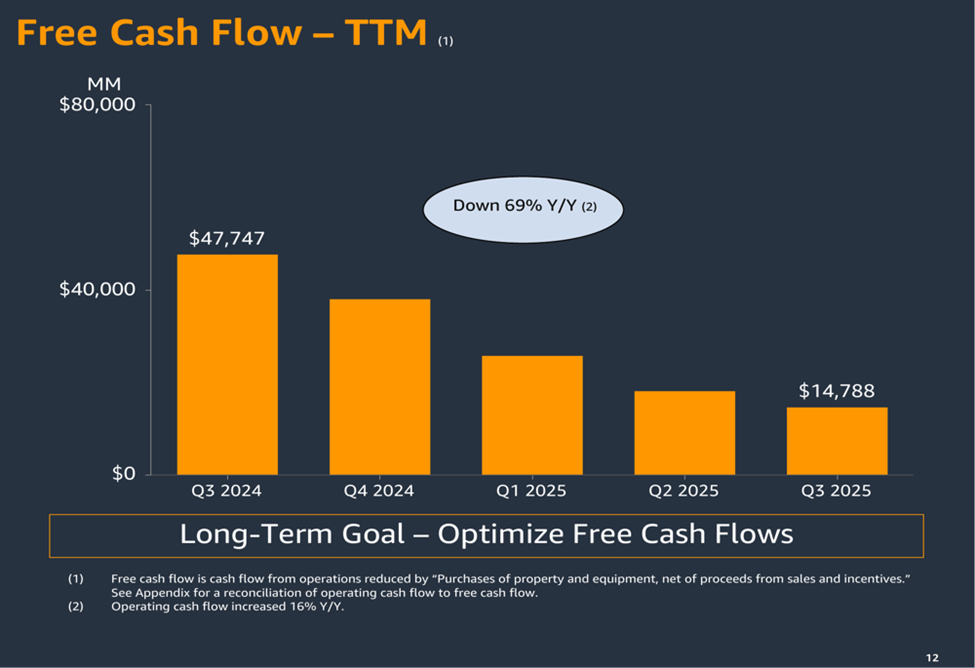 Free Cash Flow – TTM (1)

MM
$80,000
$40,000
$0

Down 69% Y/Y (2)

$47,747
$14,788

Q3 2024
Q4 2024
Q1 2025
Q2 2025
Q3 2025

Long-Term Goal – Optimize Free Cash Flows

(1) Free cash flow is cash flow from operations reduced by "Purchases of property and equipment, net of proceeds from sales and incentives." See Appendix for a reconciliation of operating cash flow to free cash flow.
(2) Operating cash flow increased 16% Y/Y.

12